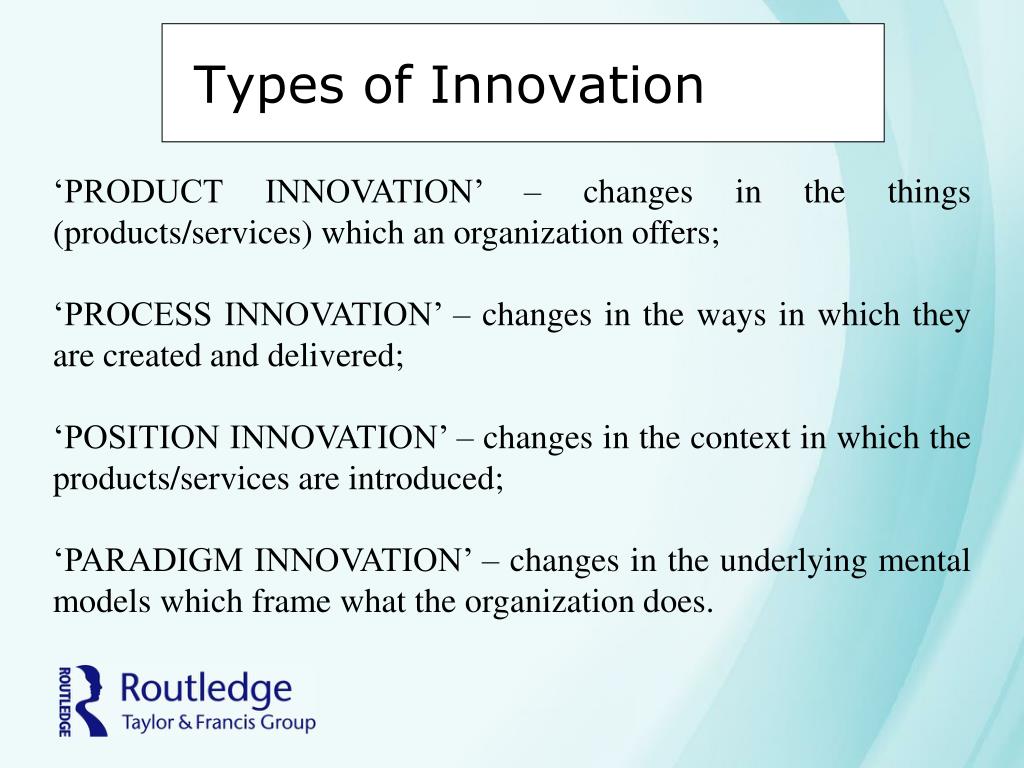 Types of Innovation

‘PRODUCT INNOVATION’ – changes in the things (products/services) which an organization offers;

‘PROCESS INNOVATION’ – changes in the ways in which they are created and delivered;

‘POSITION INNOVATION’ – changes in the context in which the products/services are introduced;

‘PARADIGM INNOVATION’ – changes in the underlying mental models which frame what the organization does.

ROUTLEDGE
Routledge
Taylor & Francis Group